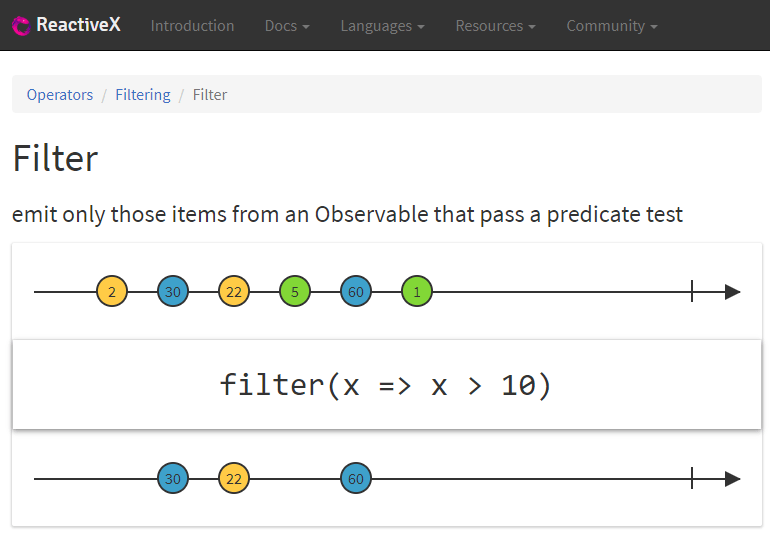 ReactiveX Introduction Docs Languages Resources Community

Operators / Filtering / Filter

Filter

emit only those items from an Observable that pass a predicate test

2 30 22 5 60 1

filter(x => x > 10)

30 22 60